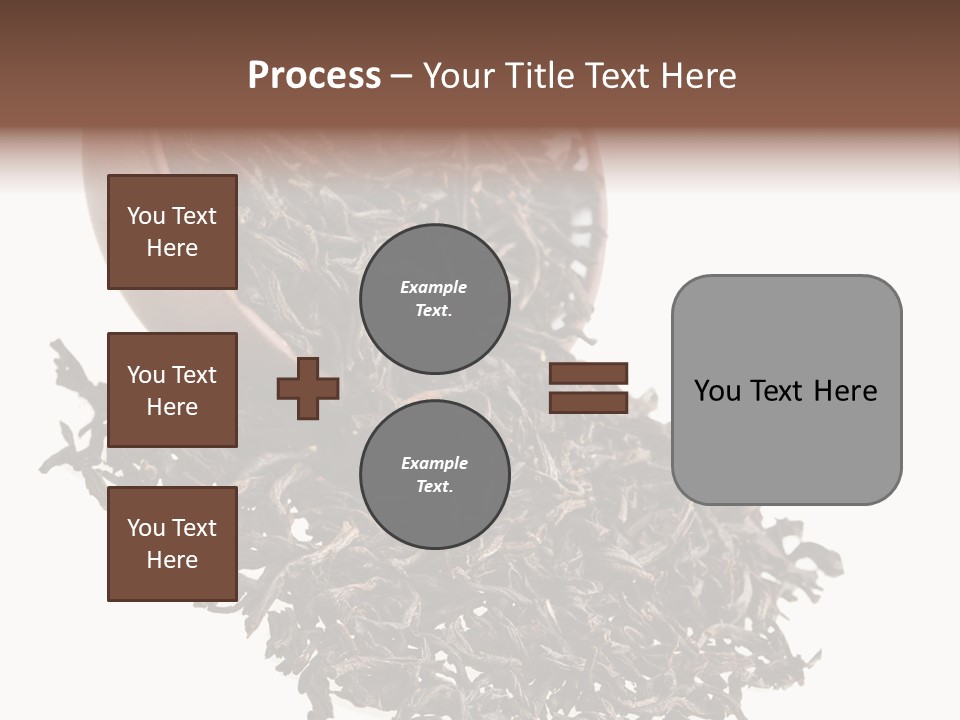 Process – Your Title Text Here

You Text Here

You Text Here

You Text Here

Example Text.

Example Text.

You Text Here